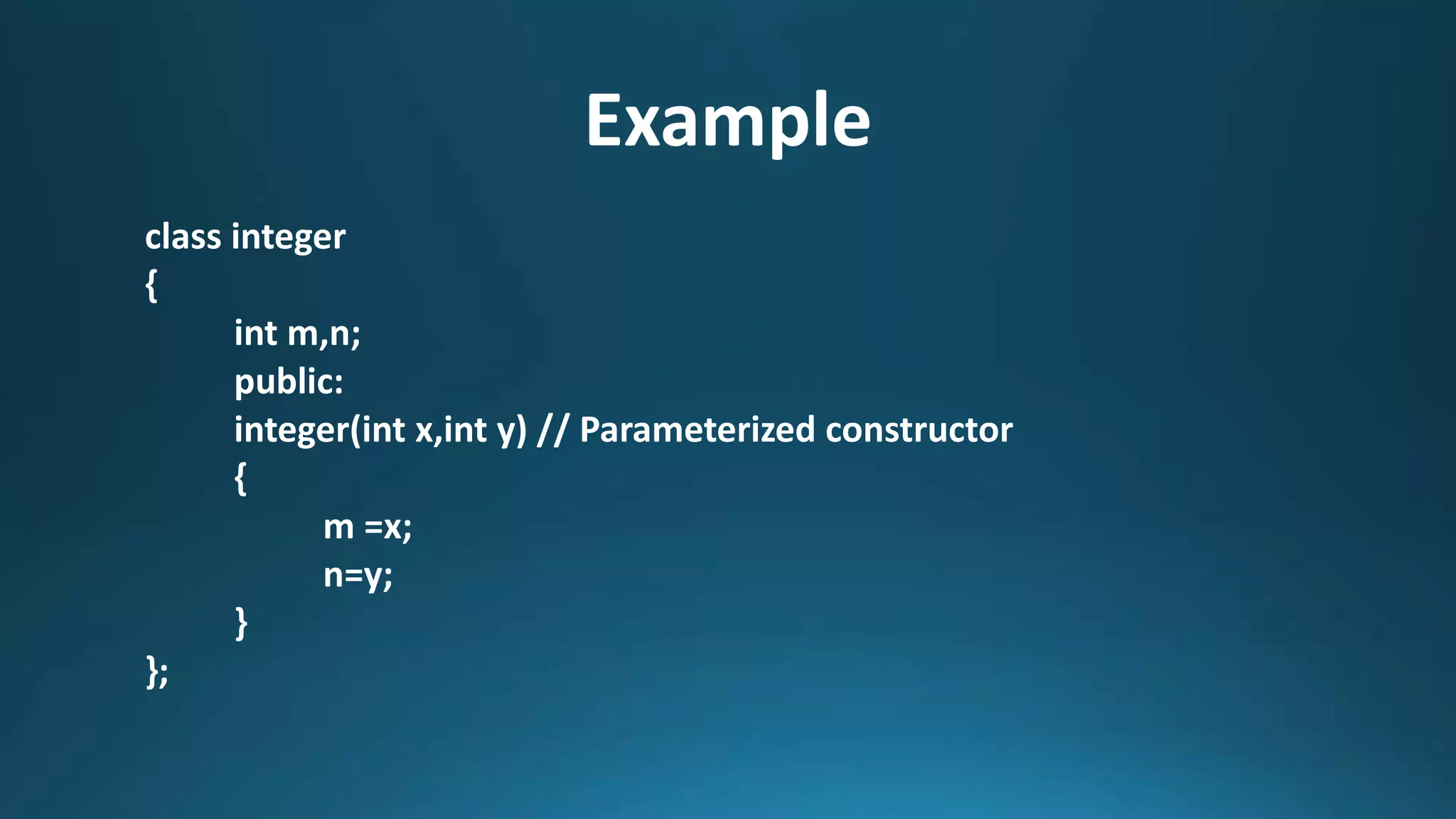 Example

class integer
{
int m,n;
public:
integer(int x,int y) // Parameterized constructor
{
m =x;
n=y;
}
};